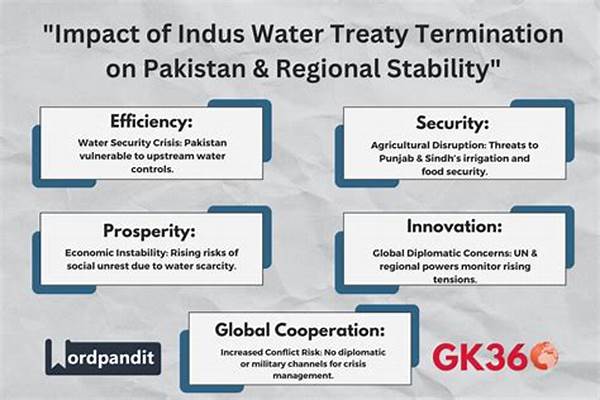 "Impact of Indus Water Treaty Termination on Pakistan & Regional Stability"

Efficiency:
Water Security Crisis: Pakistan vulnerable to upstream water controls.

Security:
Agricultural Disruption: Threats to Punjab & Sindh's irrigation and food security.

Prosperity:
Economic Instability: Rising risks of social unrest due to water scarcity.

Innovation:
Global Diplomatic Concerns: UN & regional powers monitor rising tensions.

Global Cooperation:
Increased Conflict Risk: No diplomatic or military channels for crisis management.

Wordpandit

GK360